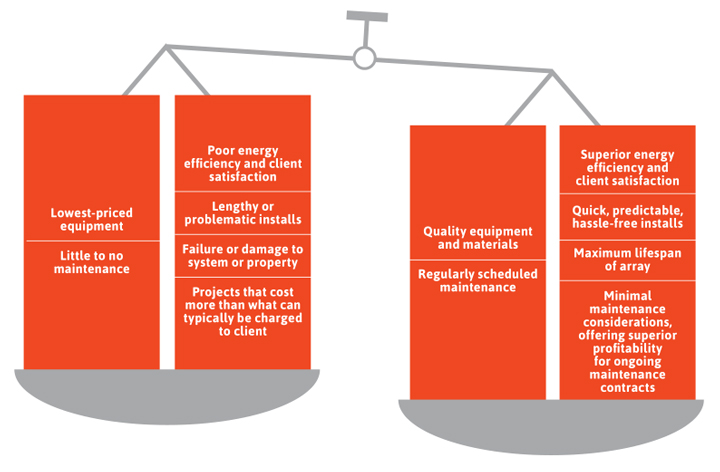 Lowest-priced equipment

Little to no maintenance

Poor energy efficiency and client satisfaction

Lengthy or problematic installs

Failure or damage to system or property

Projects that cost more than what can typically be charged to client

Quality equipment and materials

Regularly scheduled maintenance

Superior energy efficiency and client satisfaction

Quick, predictable, hassle-free installs

Maximum lifespan of array

Minimal maintenance considerations, offering superior profitability for ongoing maintenance contracts